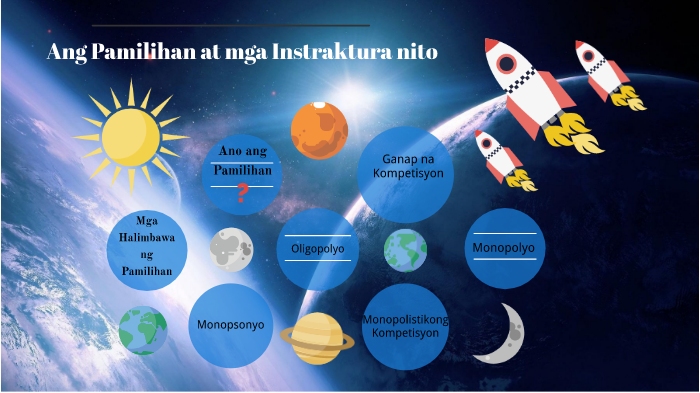 Ang Pamilihan at mga Instraktura nito

Ano ang Pamilihan ?

Ganap na Kompetisyon

Mga Halimbawa ng Pamilihan

Oligopolyo

Monopolyo

Monopsonyo

Monopolistikong Kompetisyon